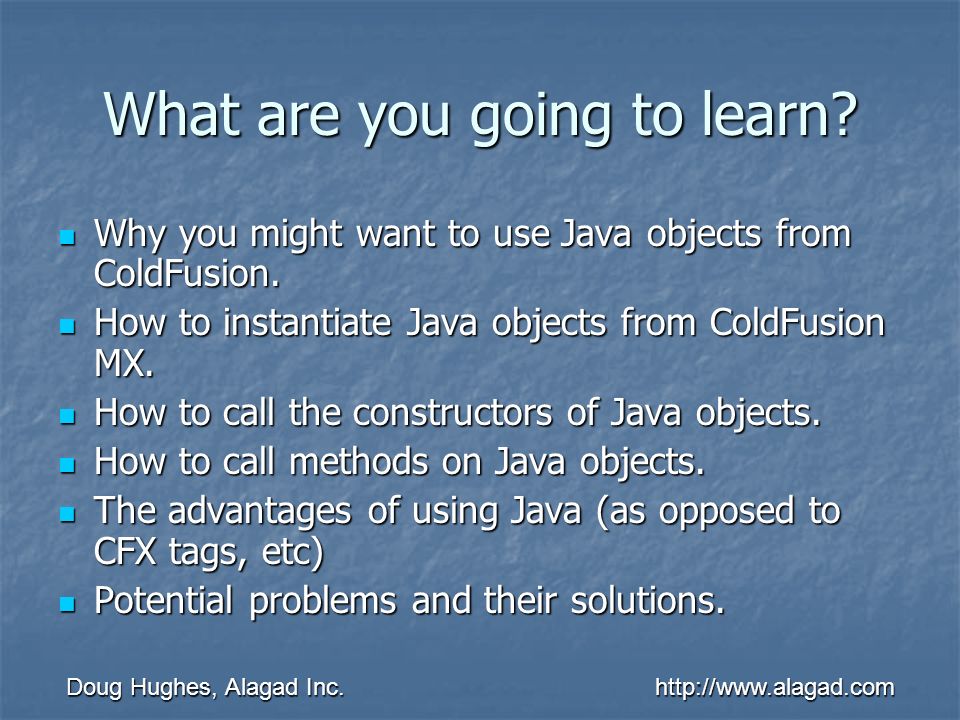 What are you going to learn?

- Why you might want to use Java objects from ColdFusion.
- How to instantiate Java objects from ColdFusion MX.
- How to call the constructors of Java objects.
- How to call methods on Java objects.
- The advantages of using Java (as opposed to CFX tags, etc)
- Potential problems and their solutions.

Doug Hughes, Alagad Inc.

http://www.alagad.com